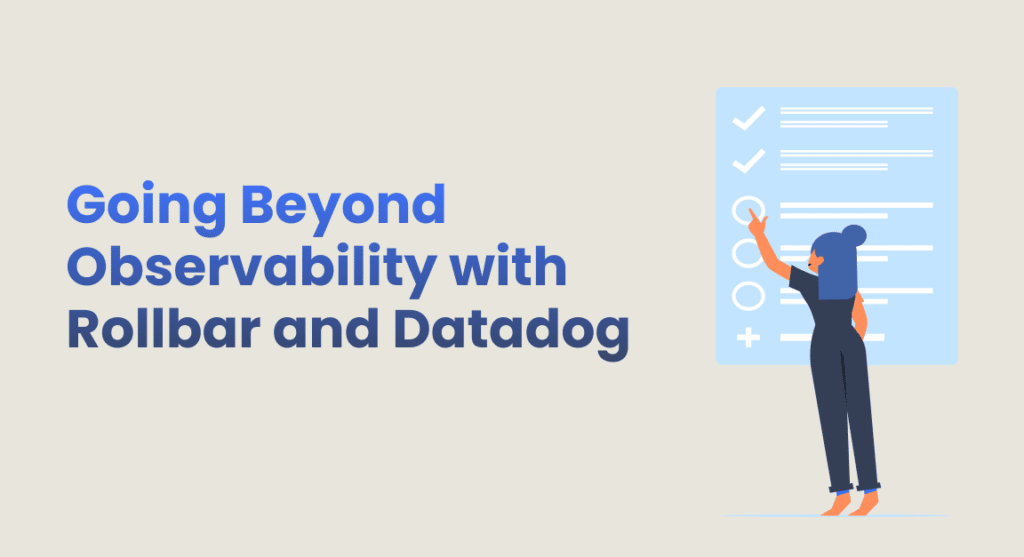 Going Beyond Observability with Rollbar and Datadog